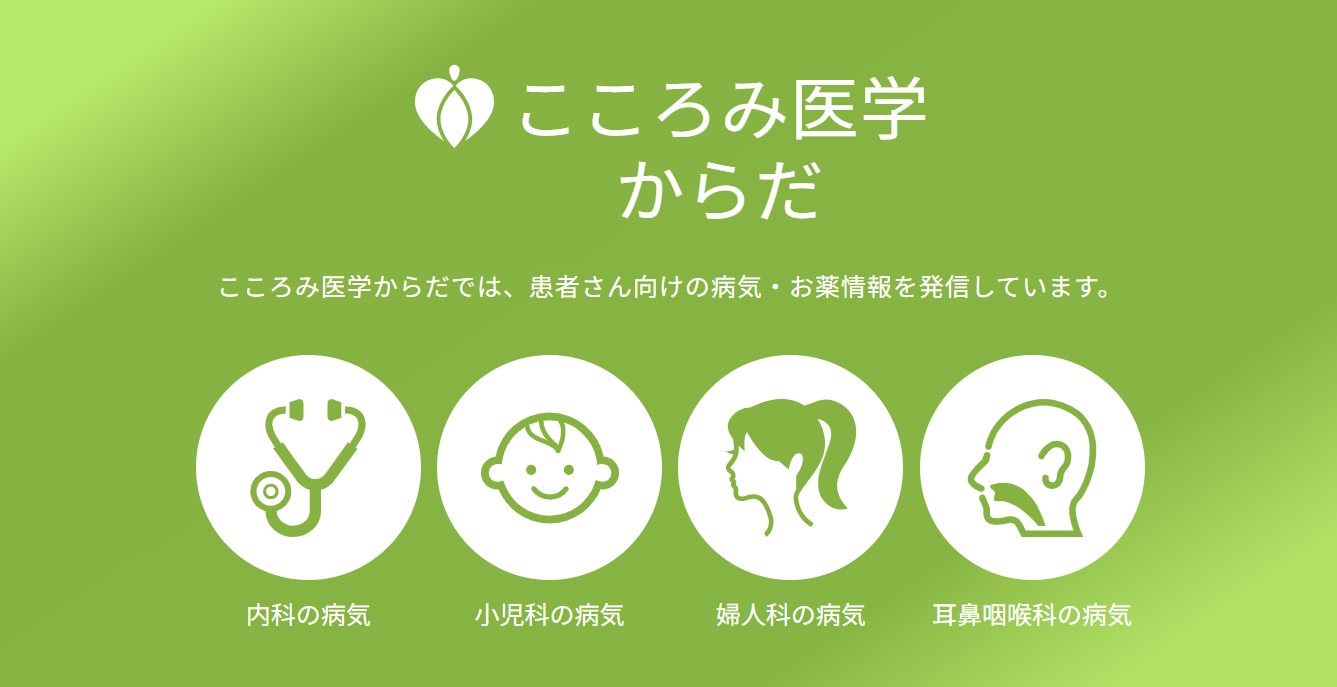 こころみ医学
からだ

こころみ医学からだでは、患者さん向けの病気・お薬情報を発信しています。

内科の病気

小児科の病気

婦人科の病気

耳鼻咽喉科の病気